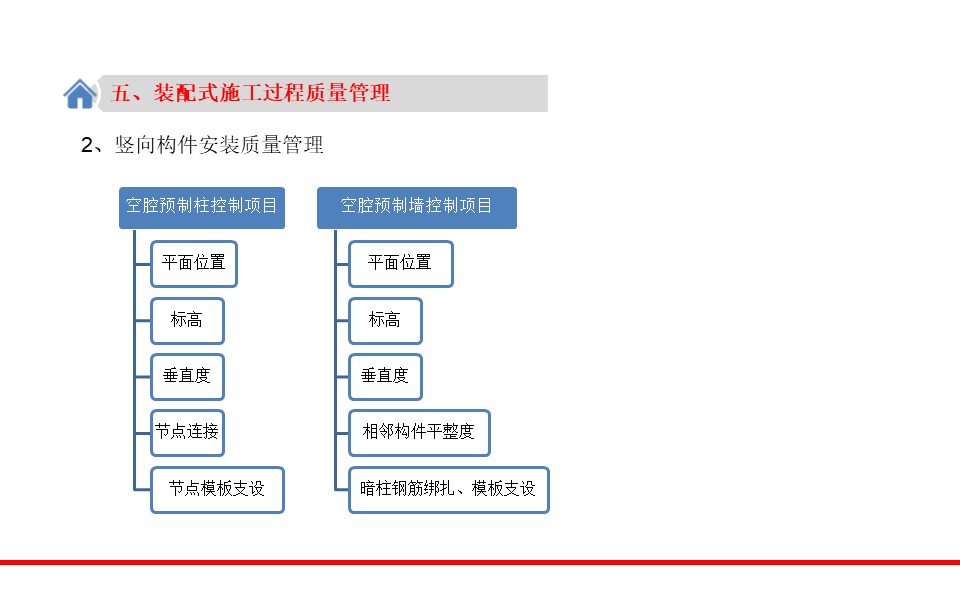 五、装配式施工过程质量管理

2、竖向构件安装质量管理

空腔预制柱控制项目

平面位置

标高

垂直度

节点连接

节点模板支设

空腔预制墙控制项目

平面位置

标高

垂直度

相邻构件平整度

暗柱钢筋绑扎、模板支设